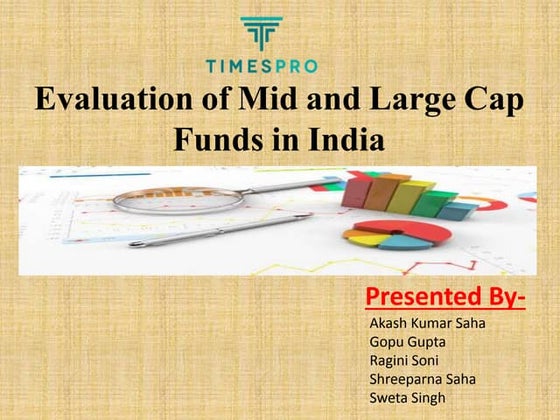 TIMESPRO

Evaluation of Mid and Large Cap Funds in India

Presented By-

Akash Kumar Saha
Gopu Gupta
Ragini Soni
Shreeparna Saha
Sweta Singh